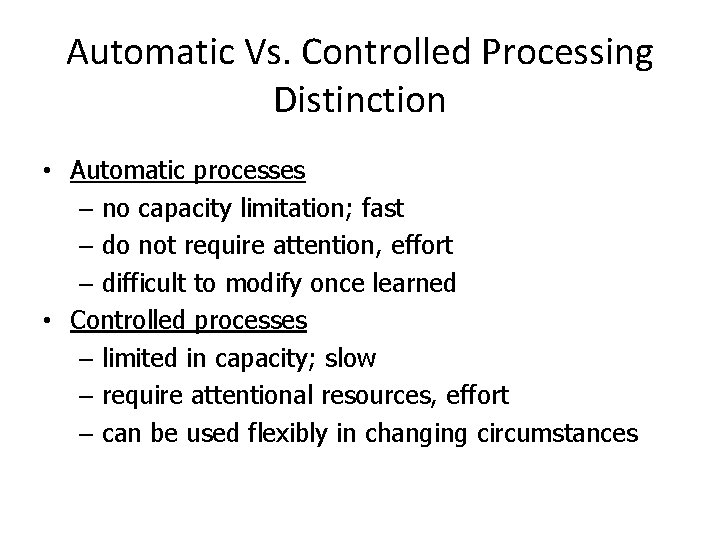 Automatic Vs. Controlled Processing Distinction

• Automatic processes
– no capacity limitation; fast
– do not require attention, effort
– difficult to modify once learned
• Controlled processes
– limited in capacity; slow
– require attentional resources, effort
– can be used flexibly in changing circumstances